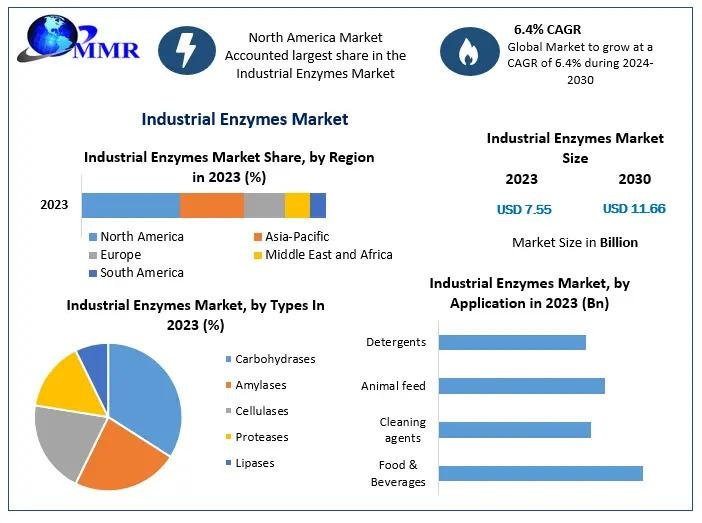 MMR

North America Market Accounted largest share in the Industrial Enzymes Market

6.4% CAGR
Global Market to grow at a CAGR of 6.4% during 2024-2030

Industrial Enzymes Market

Industrial Enzymes Market Share, by Region in 2023 (%)

2023

North America
Asia-Pacific
Europe
Middle East and Africa
South America

Industrial Enzymes Market Size

2023
2030
USD 7.55
USD 11.66

Market Size in Billion

Industrial Enzymes Market, by Types In 2023 (%)

Carbohydrases
Amylases
Cellulases
Proteases
Lipases

Industrial Enzymes Market, by Application in 2023 (Bn)

Detergents
Animal feed
Cleaning agents
Food & Beverages